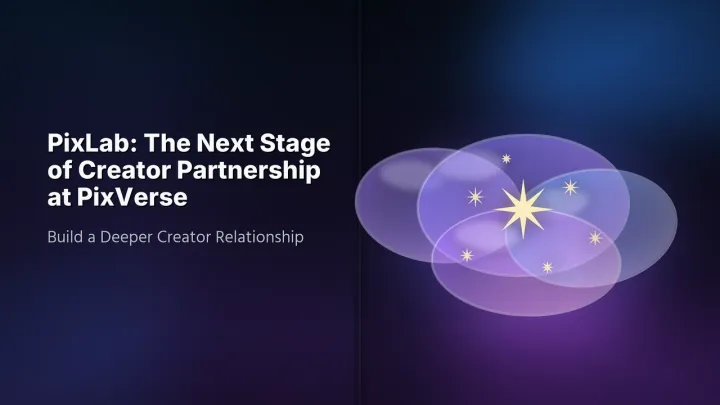 PixLab: The Next Stage of Creator Partnership at PixVerse

Build a Deeper Creator Relationship